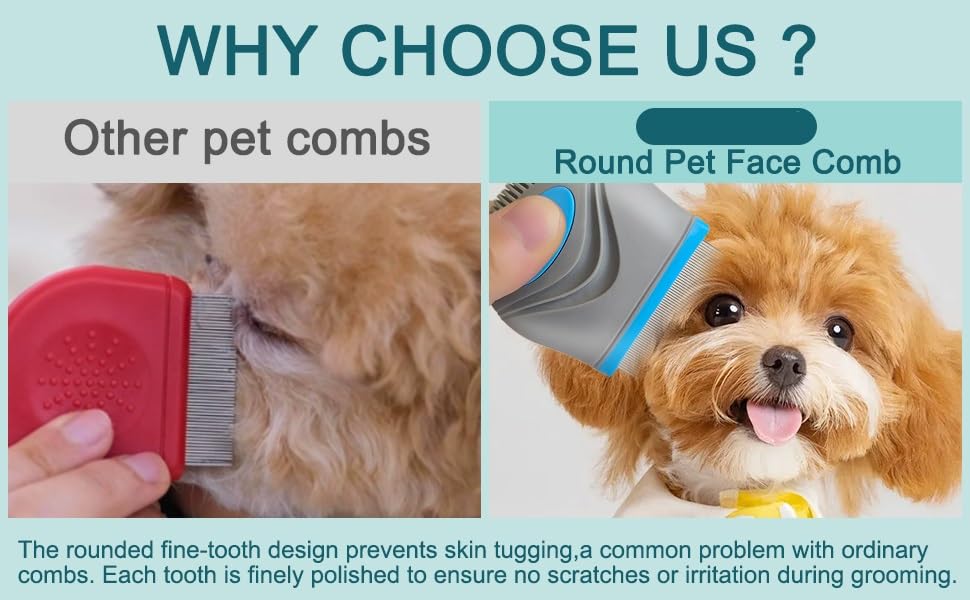 WHY CHOOSE US ?

Other pet combs

Round Pet Face Comb

The rounded fine-tooth design prevents skin tugging,a common problem with ordinary combs. Each tooth is finely polished to ensure no scratches or irritation during grooming.